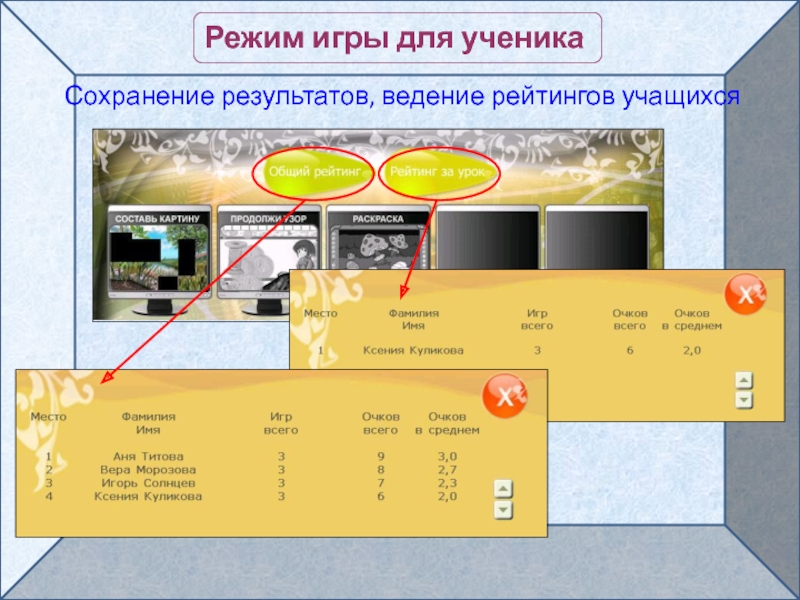 Режим игры для ученика

Сохранение результатов, ведение рейтингов учащихся

Общий рейтинг

Рейтинг за урок

СОСТАВЬ КАРТИНУ

ПРОДОЛЖИ УЗОР

РАСКРАСКА

| Место | Фамилия Имя | Игр всего | Очков всего | Очков в среднем |
|---|---|---|---|---|
| 1 | Ксения Куликова | 3 | 6 | 2,0 |

| Место | Фамилия Имя | Игр всего | Очков всего | Очков в среднем |
|---|---|---|---|---|
| 1 | Аня Титова | 3 | 9 | 3,0 |
| 2 | Вера Морозова | 3 | 8 | 2,7 |
| 3 | Игорь Солнцев | 3 | 7 | 2,3 |
| 4 | Ксения Куликова | 3 | 6 | 2,0 |